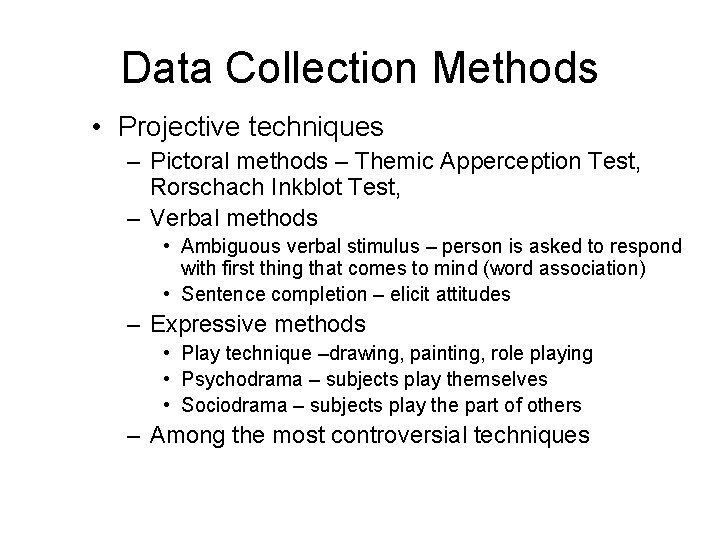 Data Collection Methods

• Projective techniques
– Pictoral methods – Themic Apperception Test, Rorschach Inkblot Test,
– Verbal methods
• Ambiguous verbal stimulus – person is asked to respond with first thing that comes to mind (word association)
• Sentence completion – elicit attitudes
– Expressive methods
• Play technique –drawing, painting, role playing
• Psychodrama – subjects play themselves
• Sociodrama – subjects play the part of others
– Among the most controversial techniques